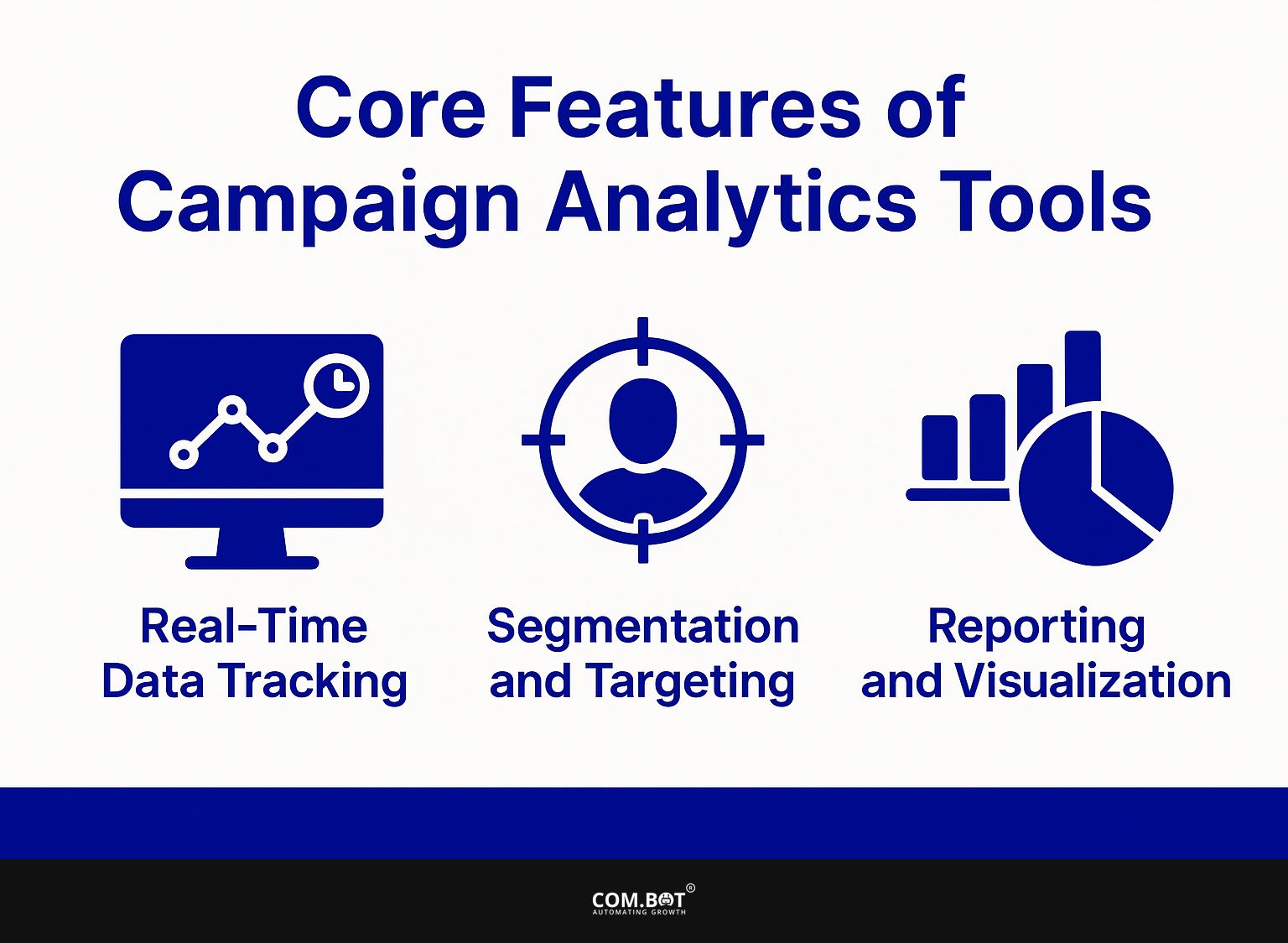 Core Features of Campaign Analytics Tools

Real-Time Data Tracking

Segmentation and Targeting

Reporting and Visualization

COM.BOT®
AUTOMATING GROWTH